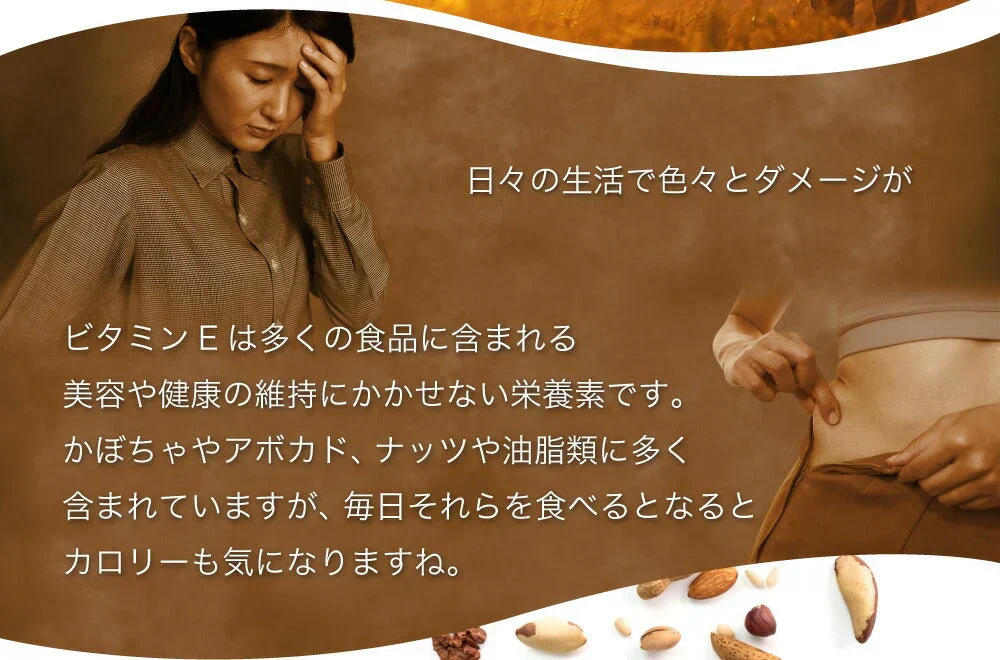 日々の生活で色々とダメージが

ビタミンＥは多くの食品に含まれる
美容や健康の維持にかかせない栄養素です。
かぼちゃやアボカド、ナッツや油脂類に多く
含まれていますが、毎日それらを食べるとなると
カロリーも気になりますね。